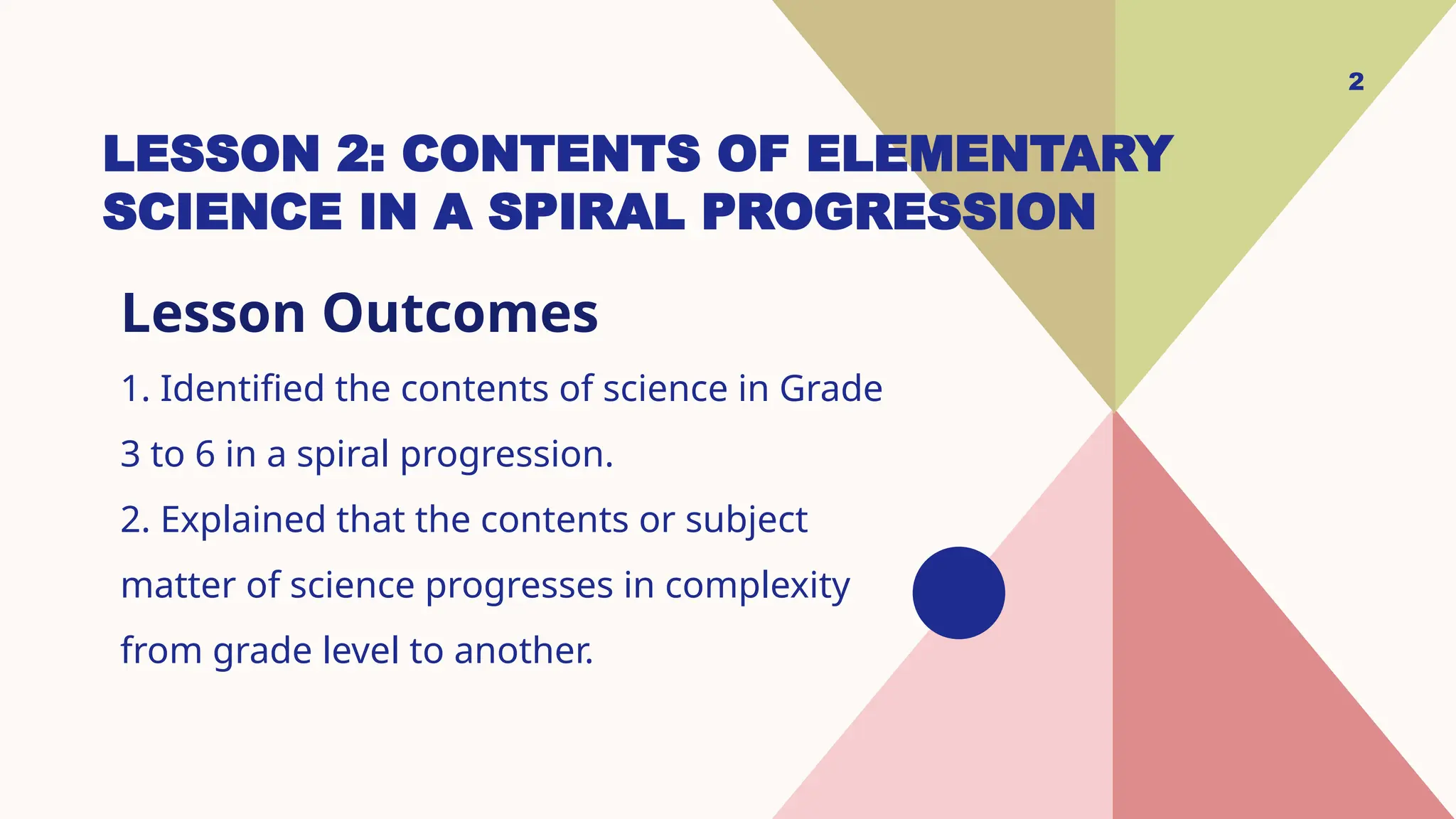 2

LESSON 2: CONTENTS OF ELEMENTARY SCIENCE IN A SPIRAL PROGRESSION

Lesson Outcomes

1. Identified the contents of science in Grade 3 to 6 in a spiral progression.

2. Explained that the contents or subject matter of science progresses in complexity from grade level to another.